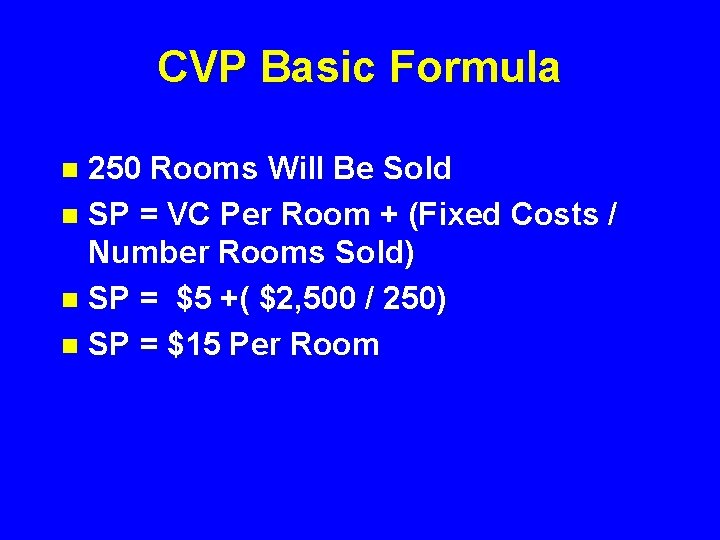 CVP Basic Formula

- 250 Rooms Will Be Sold
- SP = VC Per Room + (Fixed Costs / Number Rooms Sold)
- SP = \$5 +( \$2,500 / 250)
- SP = \$15 Per Room